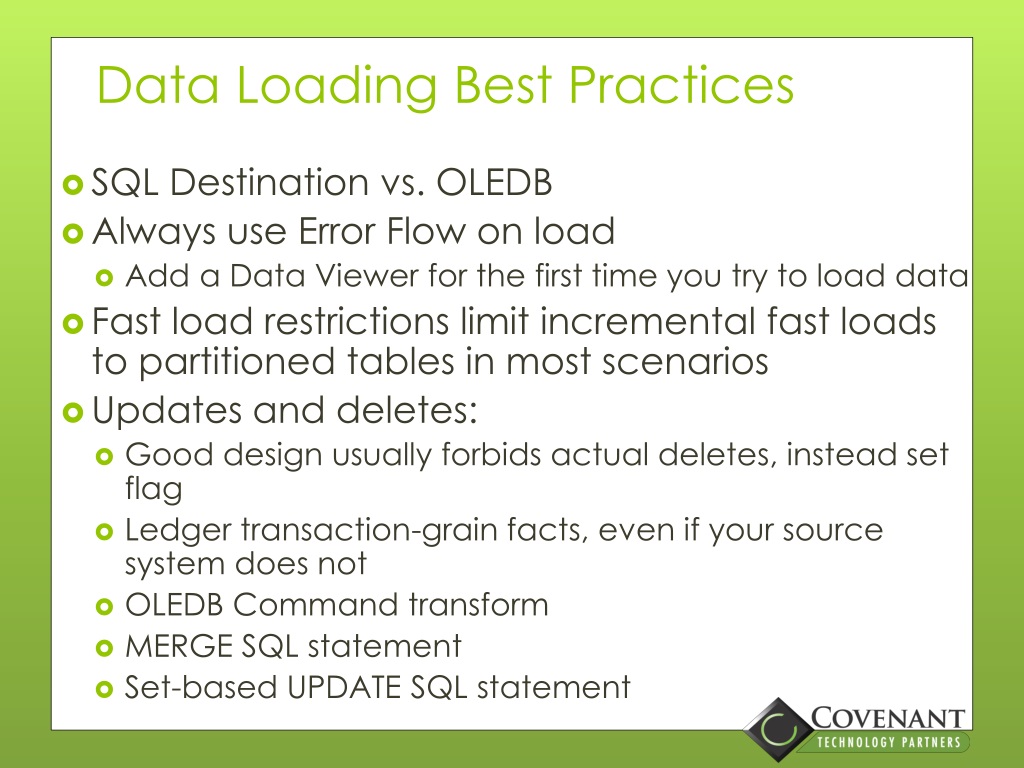 Data Loading Best Practices

SQL Destination vs. OLEDB

Always use Error Flow on load

Add a Data Viewer for the first time you try to load data

Fast load restrictions limit incremental fast loads to partitioned tables in most scenarios

Updates and deletes:

Good design usually forbids actual deletes, instead set flag

Ledger transaction-grain facts, even if your source system does not

OLEDB Command transform

MERGE SQL statement

Set-based UPDATE SQL statement

COVENANT
TECHNOLOGY PARTNERS